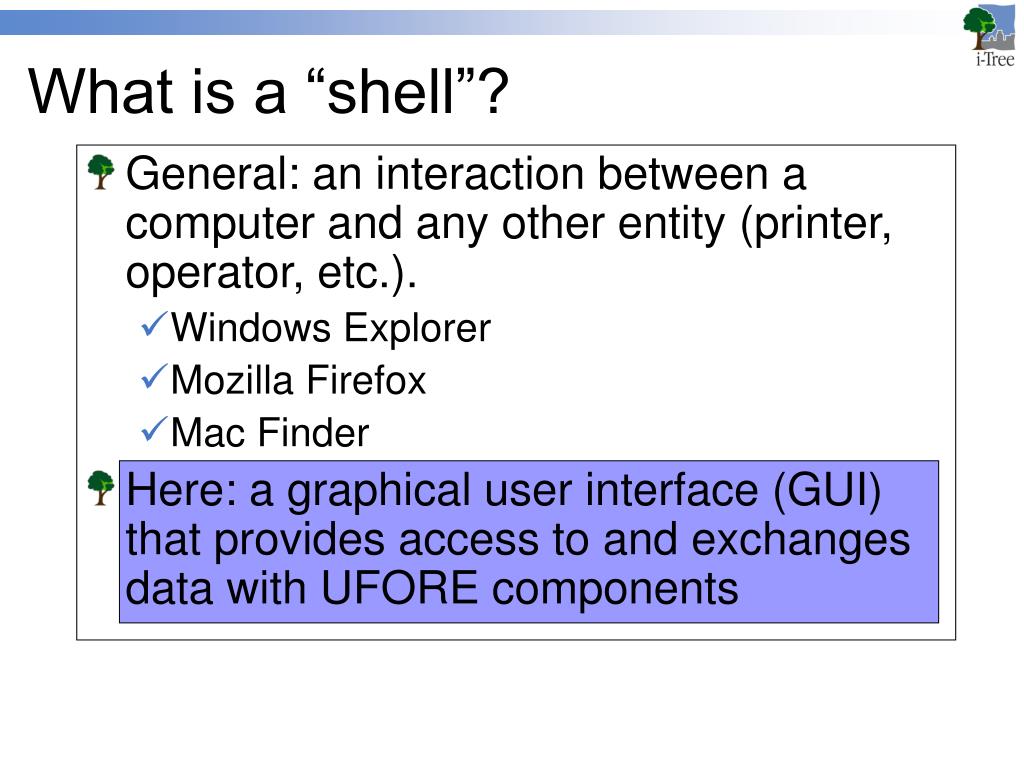 i-Tree

What is a “shell”?

General: an interaction between a computer and any other entity (printer, operator, etc.).

✓Windows Explorer

✓Mozilla Firefox

✓Mac Finder

Here: a graphical user interface (GUI) that provides access to and exchanges data with UFORE components